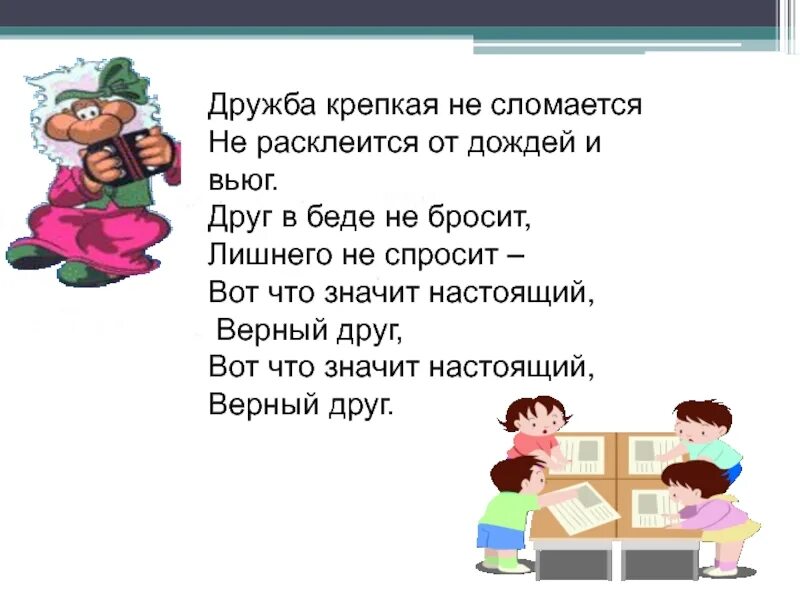 Дружба крепкая не сломается
Не расклеится от дождей и вьюг.
Друг в беде не бросит,
Лишнего не спросит –
Вот что значит настоящий,
Верный друг,
Вот что значит настоящий,
Верный друг.